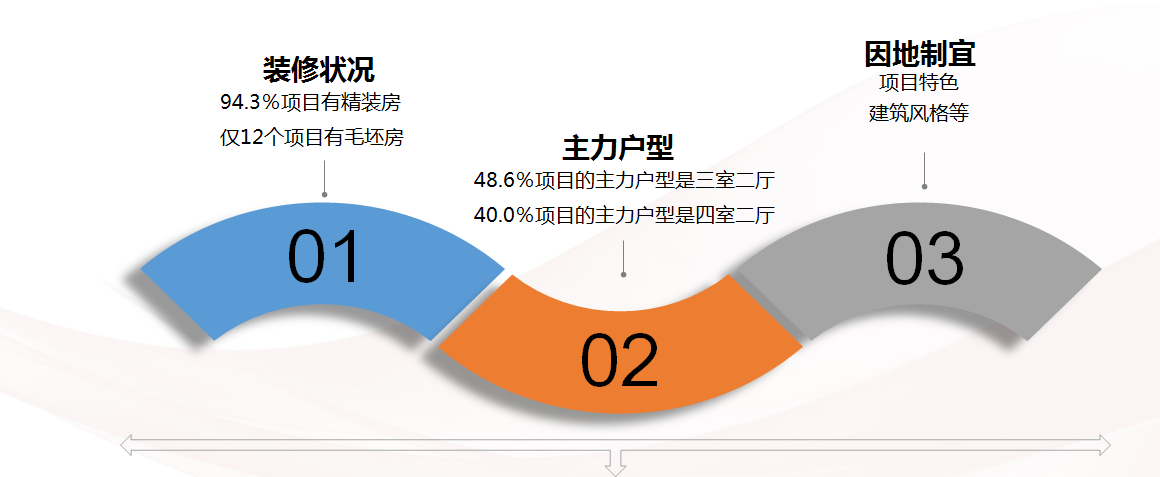 装修状况
94.3%项目有精装房
仅12个项目有毛坯房

01

主力户型
48.6%项目的主力户型是三室二厅
40.0%项目的主力户型是四室二厅

02

因地制宜
项目特色
建筑风格等

03